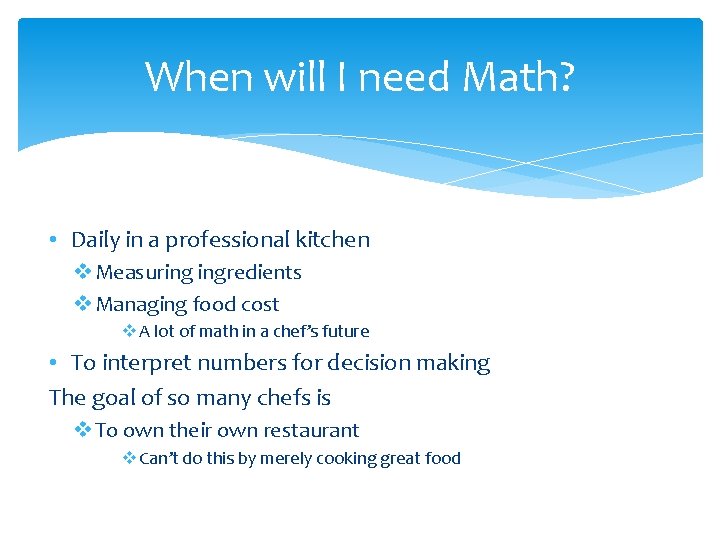 When will I need Math?

• Daily in a professional kitchen

❖ Measuring ingredients

❖ Managing food cost

❖ A lot of math in a chef's future

• To interpret numbers for decision making

The goal of so many chefs is

❖ To own their own restaurant

❖ Can't do this by merely cooking great food